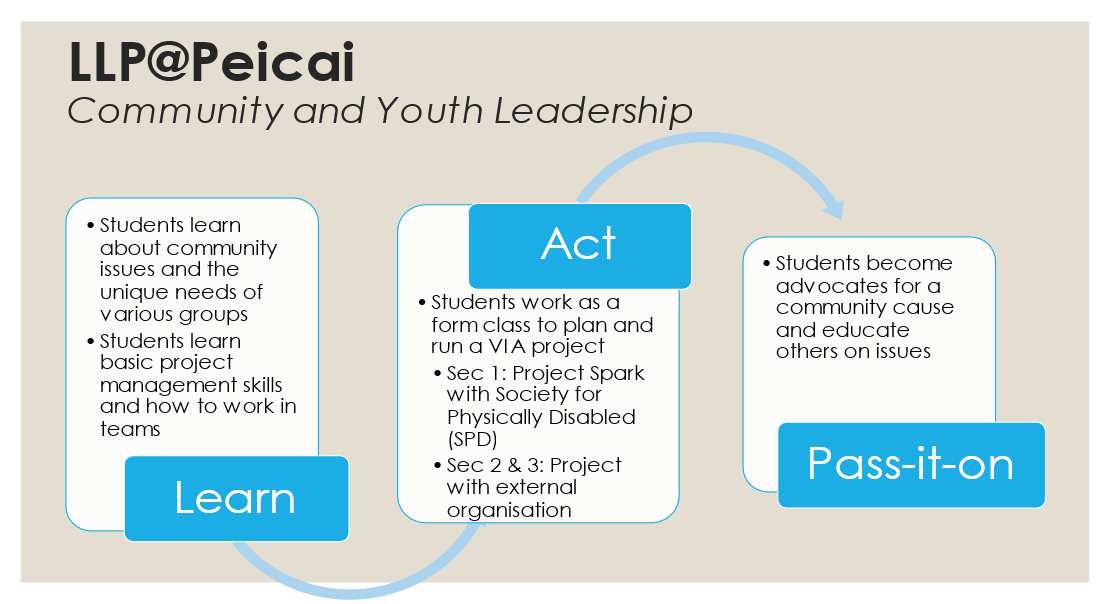 LLP@Peicai
Community and Youth Leadership

• Students learn about community issues and the unique needs of various groups
• Students learn basic project management skills and how to work in teams

Learn

Act

• Students work as a form class to plan and run a VIA project
• Sec 1: Project Spark with Society for Physically Disabled (SPD)
• Sec 2 & 3: Project with external organisation

• Students become advocates for a community cause and educate others on issues

Pass-it-on